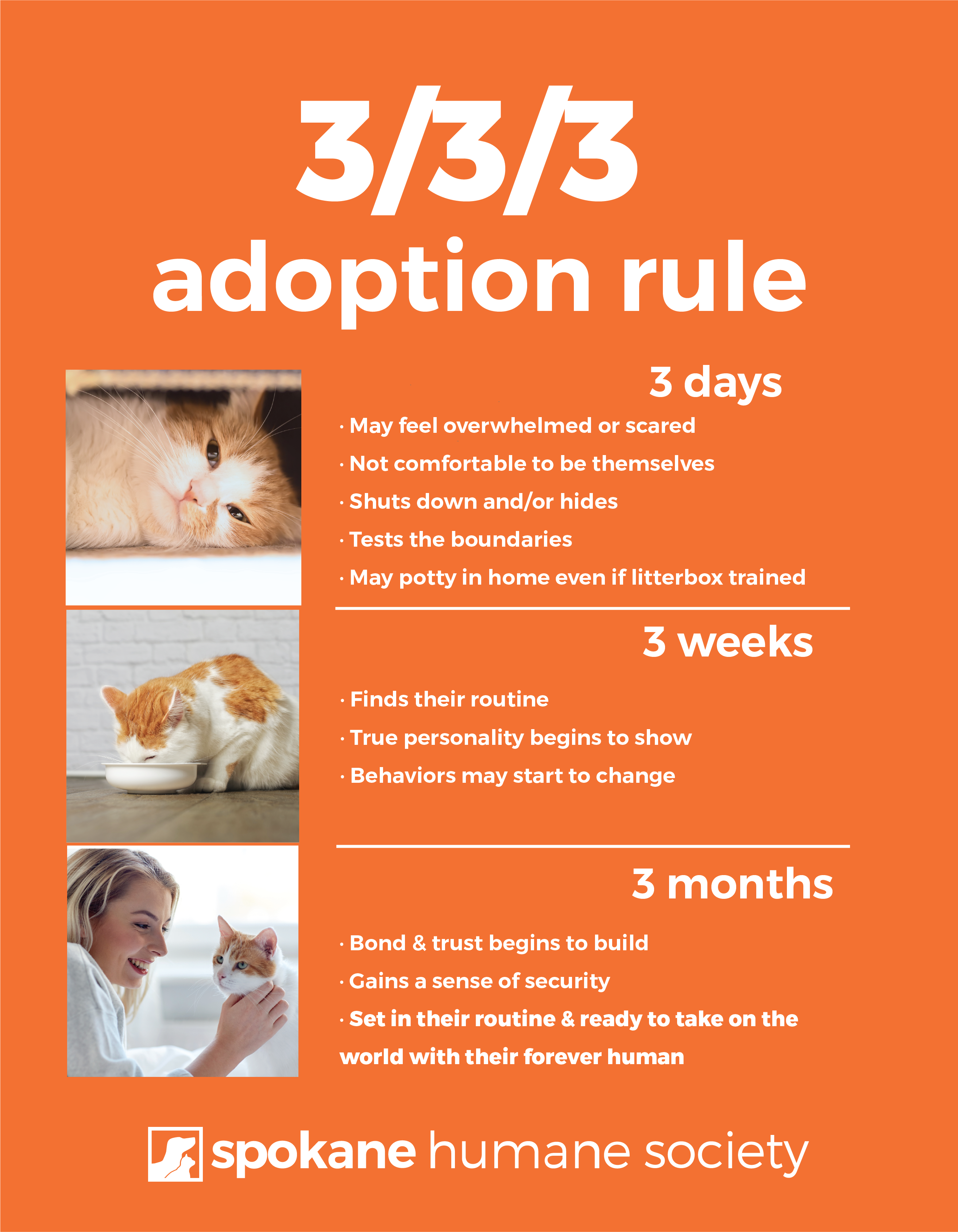 3/3/3
adoption rule

3 days

· May feel overwhelmed or scared
· Not comfortable to be themselves
· Shuts down and/or hides
· Tests the boundaries
· May potty in home even if litterbox trained

3 weeks

· Finds their routine
· True personality begins to show
· Behaviors may start to change

3 months

· Bond & trust begins to build
· Gains a sense of security
· Set in their routine & ready to take on the world with their forever human

spokane humane society